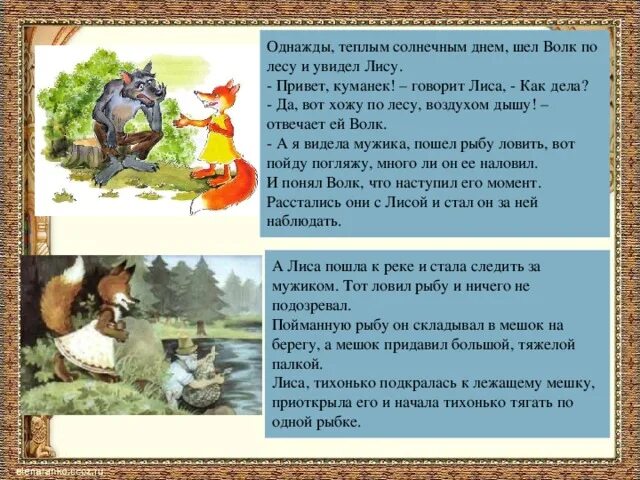 Однажды, теплым солнечным днем, шел Волк по лесу и увидел Лису.
- Привет, куманек! – говорит Лиса, - Как дела?
- Да, вот хожу по лесу, воздухом дышу! – отвечает ей Волк.
- А я видела мужика, пошел рыбу ловить, вот пойду погляжу, много ли он ее наловил.
И понял Волк, что наступил его момент.
Расстались они с Лисой и стал он за ней наблюдать.

А Лиса пошла к реке и стала следить за мужиком. Тот ловил рыбу и ничего не подозревал.
Пойманную рыбу он складывал в мешок на берегу, а мешок придавил большой, тяжелой палкой.
Лиса, тихонько подкралась к лежащему мешку, приоткрыла его и начала тихонько тягать по одной рыбке.

elenaranko.ucoz.ru